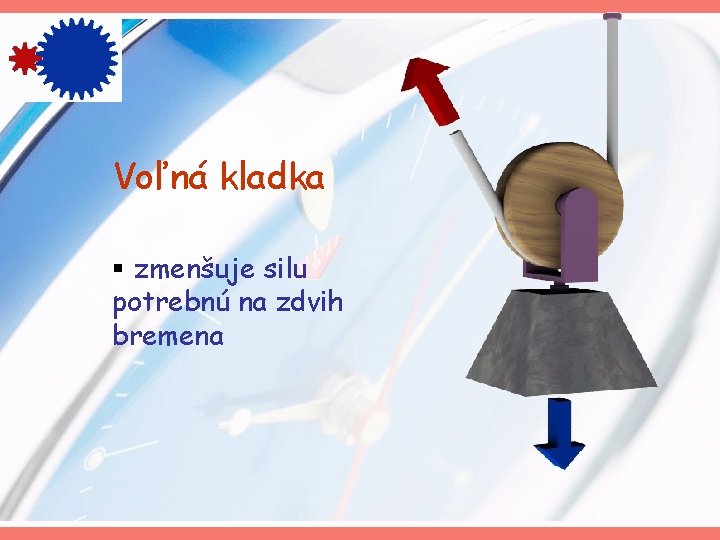 Voľná kladka

▪ zmenšuje silu potrebnú na zdvih bremena